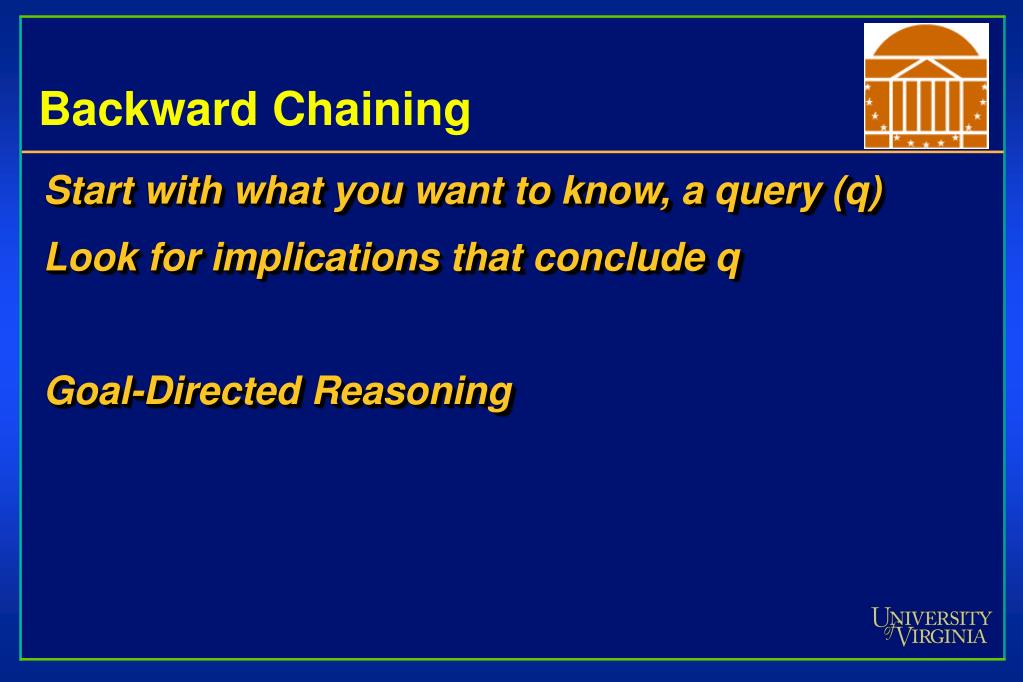 Backward Chaining

Start with what you want to know, a query (q)

Look for implications that conclude q

Goal-Directed Reasoning

UNIVERSITY of VIRGINIA